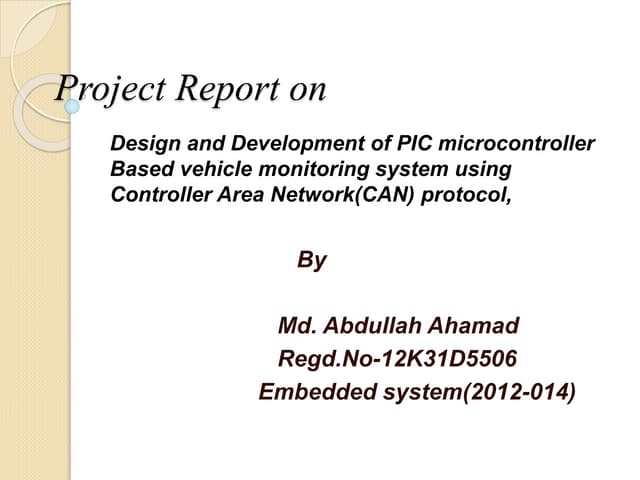 Project Report on

Design and Development of PIC microcontroller Based vehicle monitoring system using Controller Area Network(CAN) protocol,

By

Md. Abdullah Ahamad
Regd.No-12K31D5506
Embedded system(2012-014)